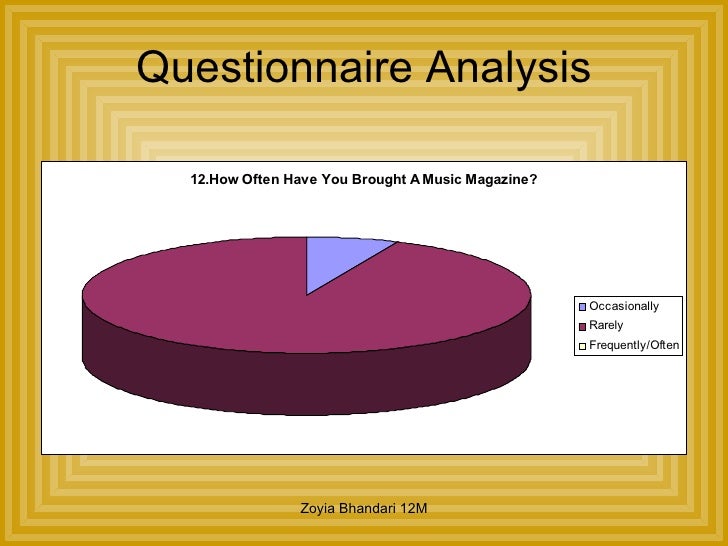 Questionnaire Analysis

12.How Often Have You Brought A Music Magazine?

Occasionally
Rarely
Frequently/Often

Zoyia Bhandari 12M